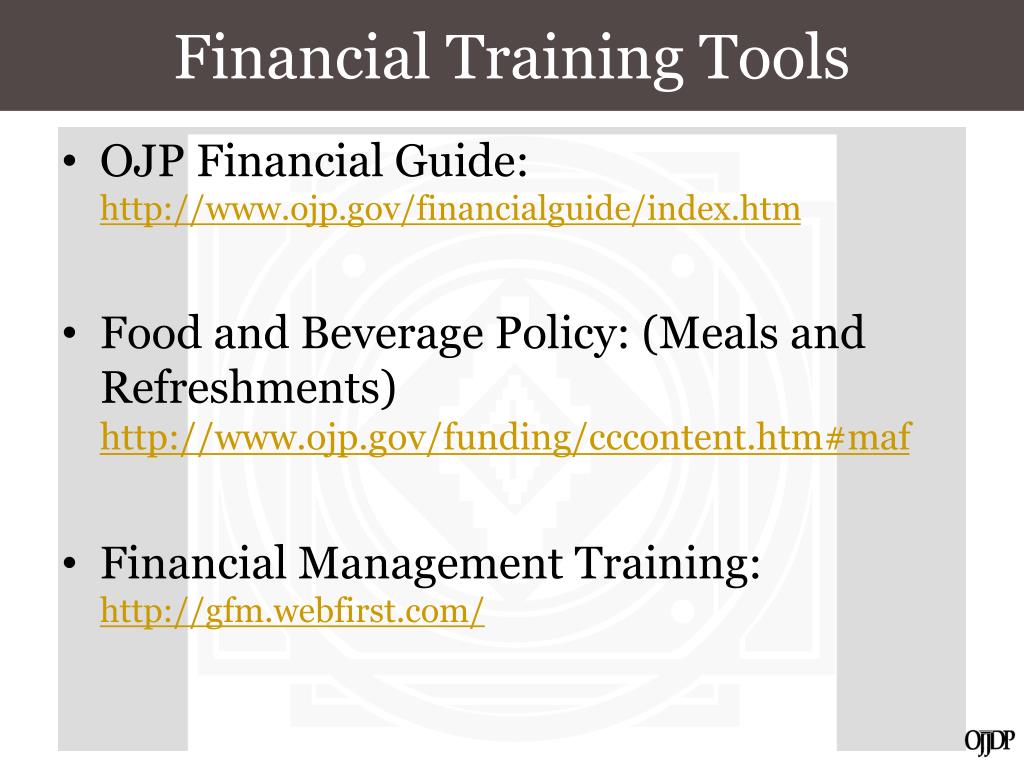 Financial Training Tools

• OJP Financial Guide: http://www.ojp.gov/financialguide/index.htm

• Food and Beverage Policy: (Meals and Refreshments) http://www.ojp.gov/funding/cccontent.htm#maf

• Financial Management Training: http://gfm.webfirst.com/

OJJDP